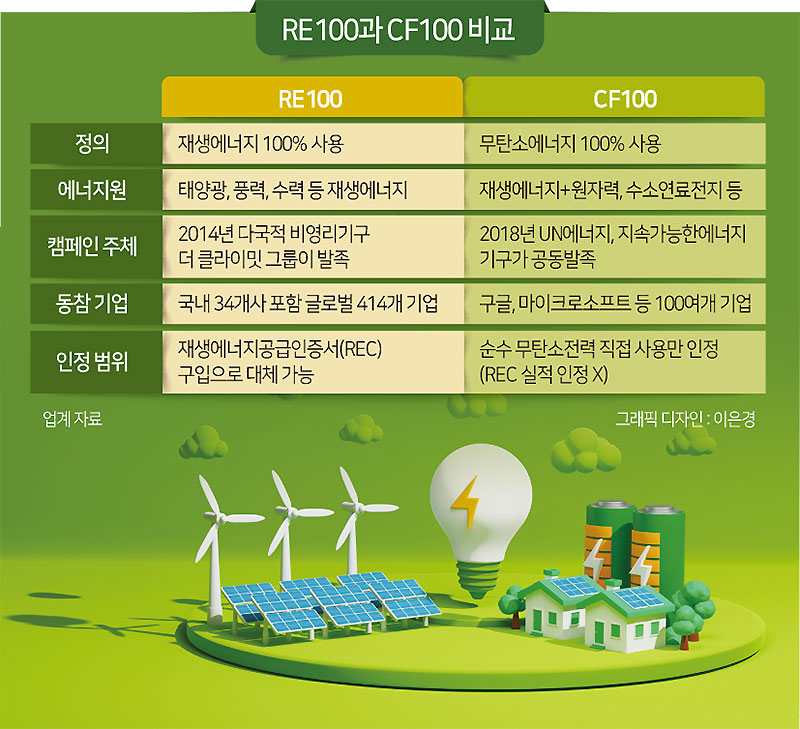 RE100과 CF100 비교

| | RE100 | CF100 |
|---|---|---|
| 정의 | 재생에너지 100% 사용 | 무탄소에너지 100% 사용 |
| 에너지원 | 태양광, 풍력, 수력 등 재생에너지 | 재생에너지+원자력, 수소연료전지 등 |
| 캠페인 주체 | 2014년 다국적 비영리기구 더 클라이밋 그룹이 발족 | 2018년 UN에너지, 지속가능한에너지 기구가 공동발족 |
| 동참 기업 | 국내 34개사 포함 글로벌 414개 기업 | 구글, 마이크로소프트 등 100여개 기업 |
| 인정 범위 | 재생에너지공급인증서(REC) 구입으로 대체 가능 | 순수 무탄소전력 직접 사용만 인정 (REC 실적 인정 X) |

업계 자료

그래픽 디자인 : 이은경